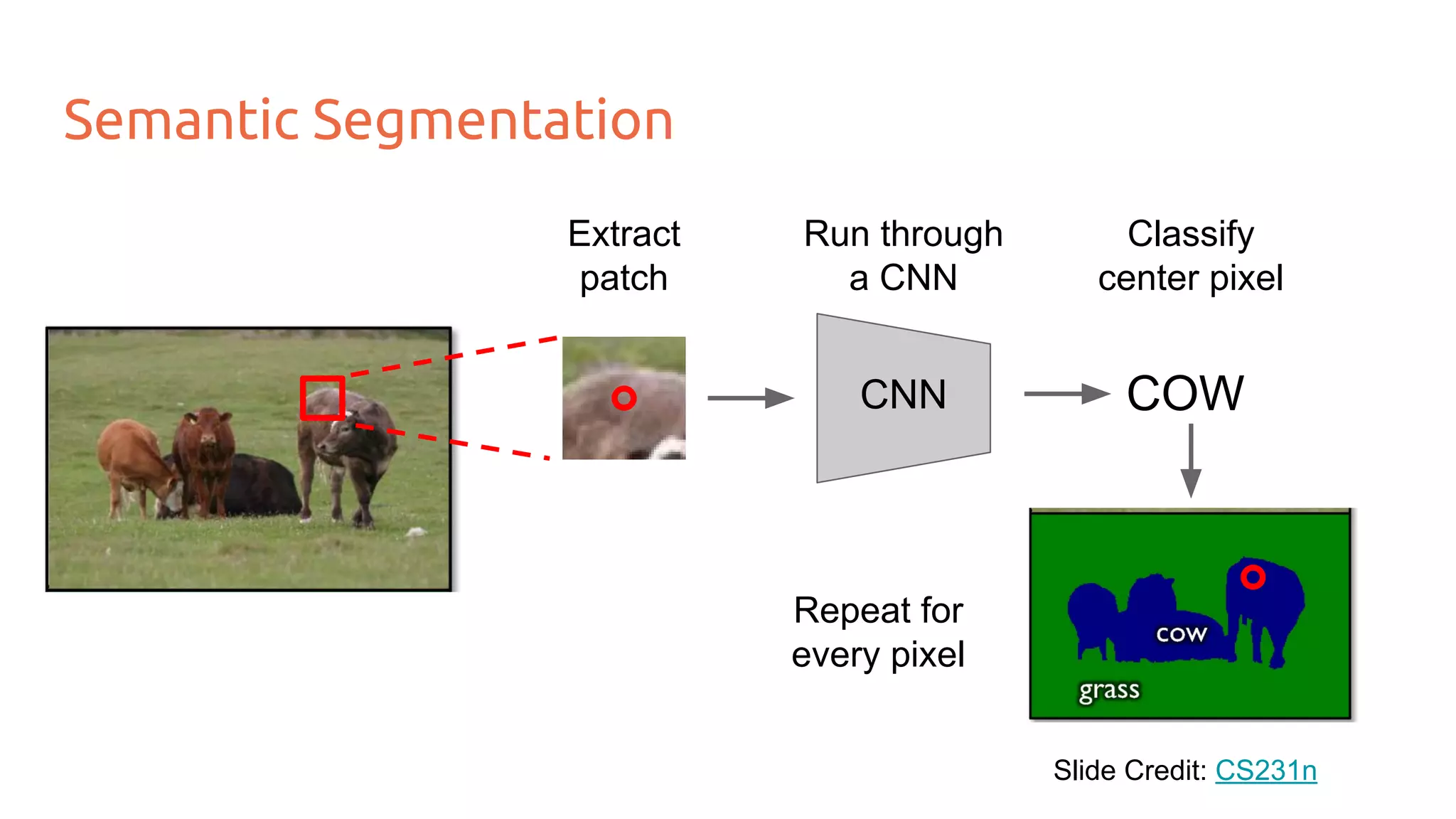 Semantic Segmentation

Extract patch

Run through a CNN

Classify center pixel

CNN

COW

Repeat for every pixel

cow

grass

Slide Credit: CS231n